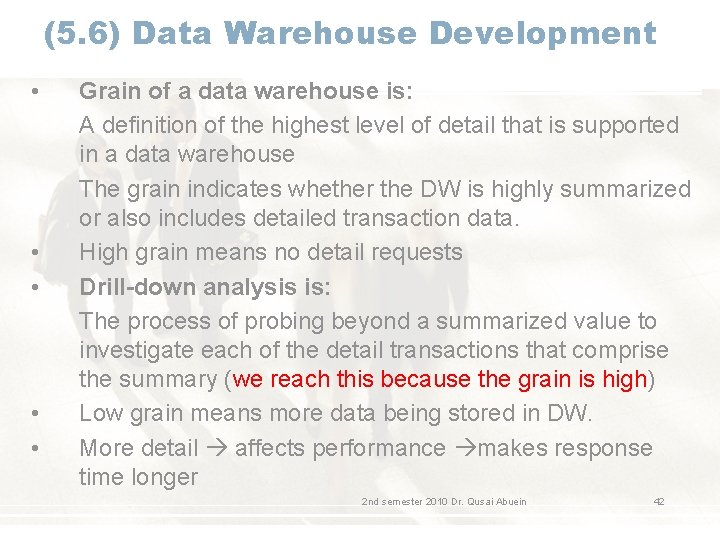 (5.6) Data Warehouse Development

• Grain of a data warehouse is:
A definition of the highest level of detail that is supported in a data warehouse
The grain indicates whether the DW is highly summarized or also includes detailed transaction data.
• High grain means no detail requests
• Drill-down analysis is:
The process of probing beyond a summarized value to investigate each of the detail transactions that comprise the summary (we reach this because the grain is high)
• Low grain means more data being stored in DW.
• More detail → affects performance →makes response time longer

2nd semester 2010 Dr. Qusai Abuein 42